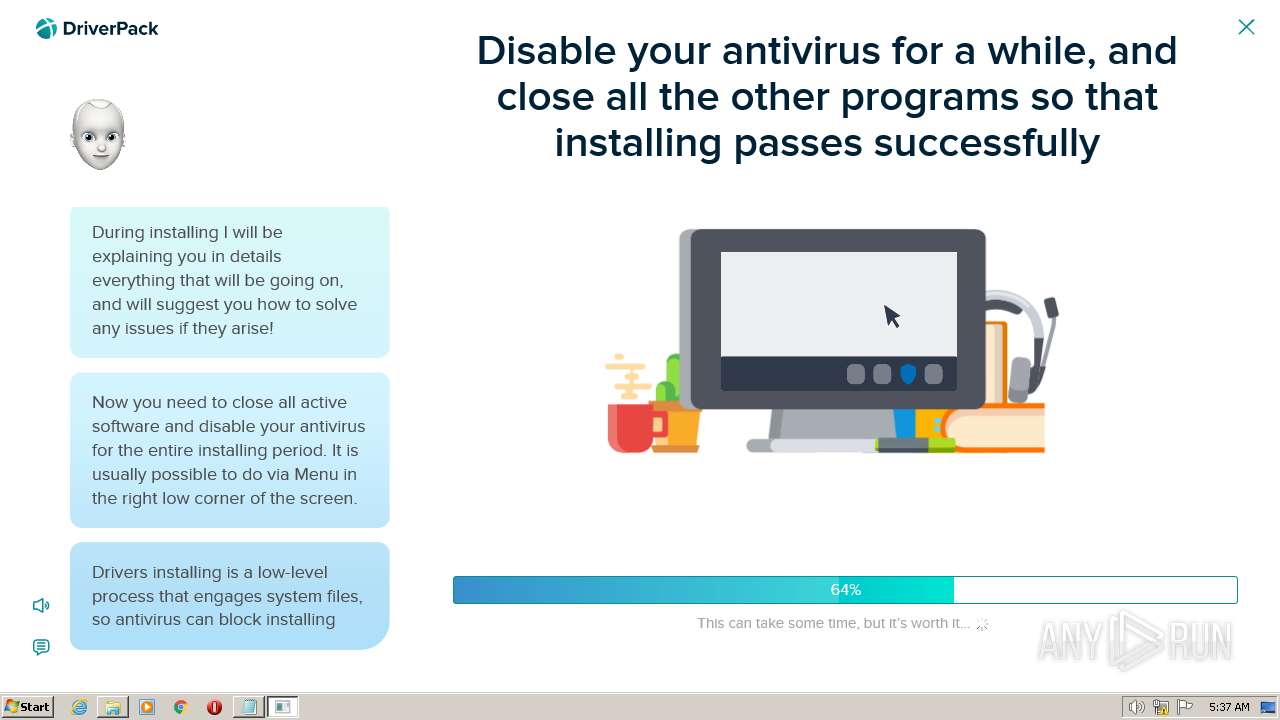 DriverPack

Disable your antivirus for a while, and close all the other programs so that installing passes successfully

During installing I will be explaining you in details everything that will be going on, and will suggest you how to solve any issues if they arise!

Now you need to close all active software and disable your antivirus for the entire installing period. It is usually possible to do via Menu in the right low corner of the screen.

Drivers installing is a low-level process that engages system files, so antivirus can block installing

64%

This can take some time, but it's worth it...

ANY RUN

Start

5:37 AM